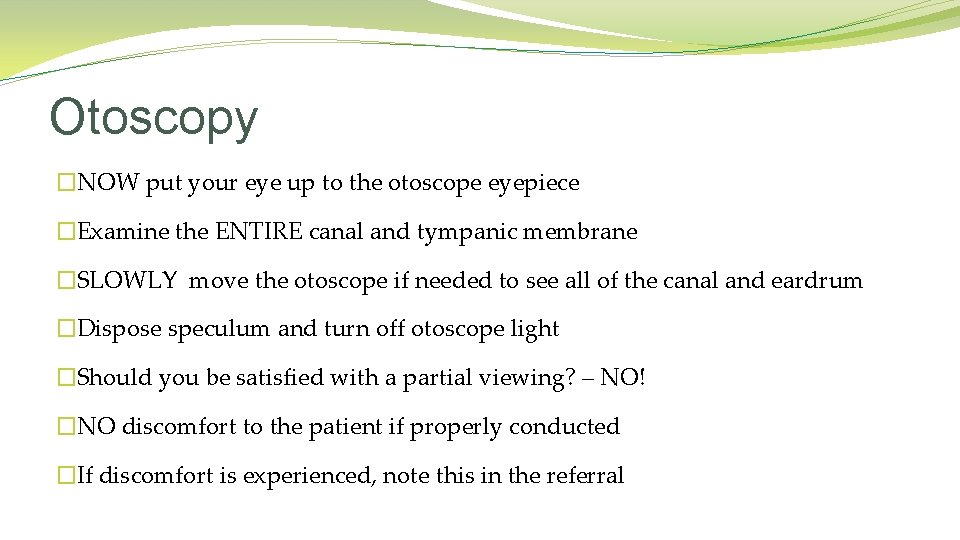 Otoscopy

�NOW put your eye up to the otoscope eyepiece

�Examine the ENTIRE canal and tympanic membrane

�SLOWLY move the otoscope if needed to see all of the canal and eardrum

�Dispose speculum and turn off otoscope light

�Should you be satisfied with a partial viewing? – NO!

�NO discomfort to the patient if properly conducted

�If discomfort is experienced, note this in the referral